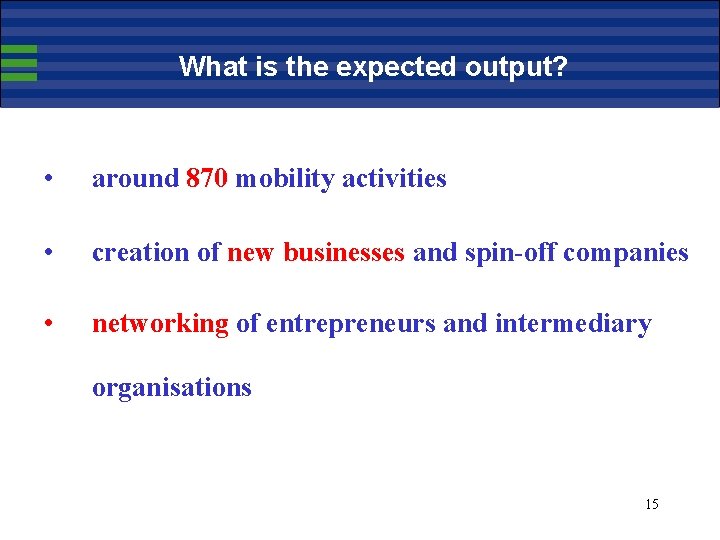 What is the expected output?

• around 870 mobility activities

• creation of new businesses and spin-off companies

• networking of entrepreneurs and intermediary organisations

15